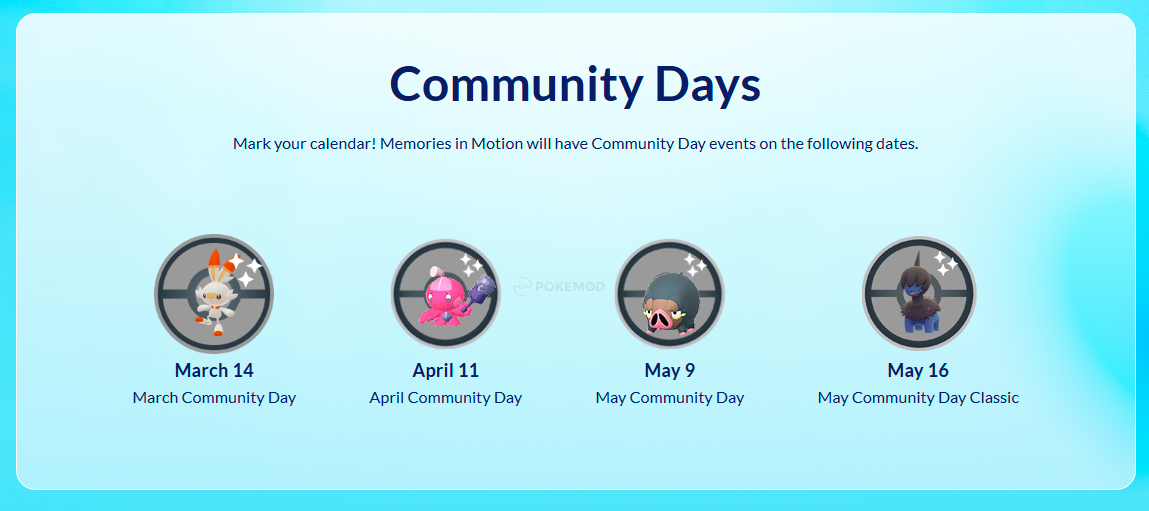 Community Days

Mark your calendar! Memories in Motion will have Community Day events on the following dates.

POKEMOD

March 14
March Community Day

April 11
April Community Day

May 9
May Community Day

May 16
May Community Day Classic